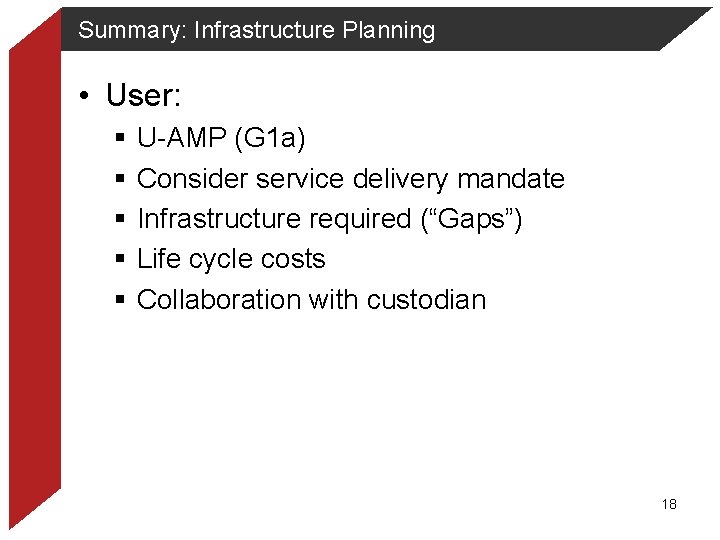 Summary: Infrastructure Planning

• User:
  ▪ U-AMP (G1a)
  ▪ Consider service delivery mandate
  ▪ Infrastructure required (“Gaps”)
  ▪ Life cycle costs
  ▪ Collaboration with custodian

18